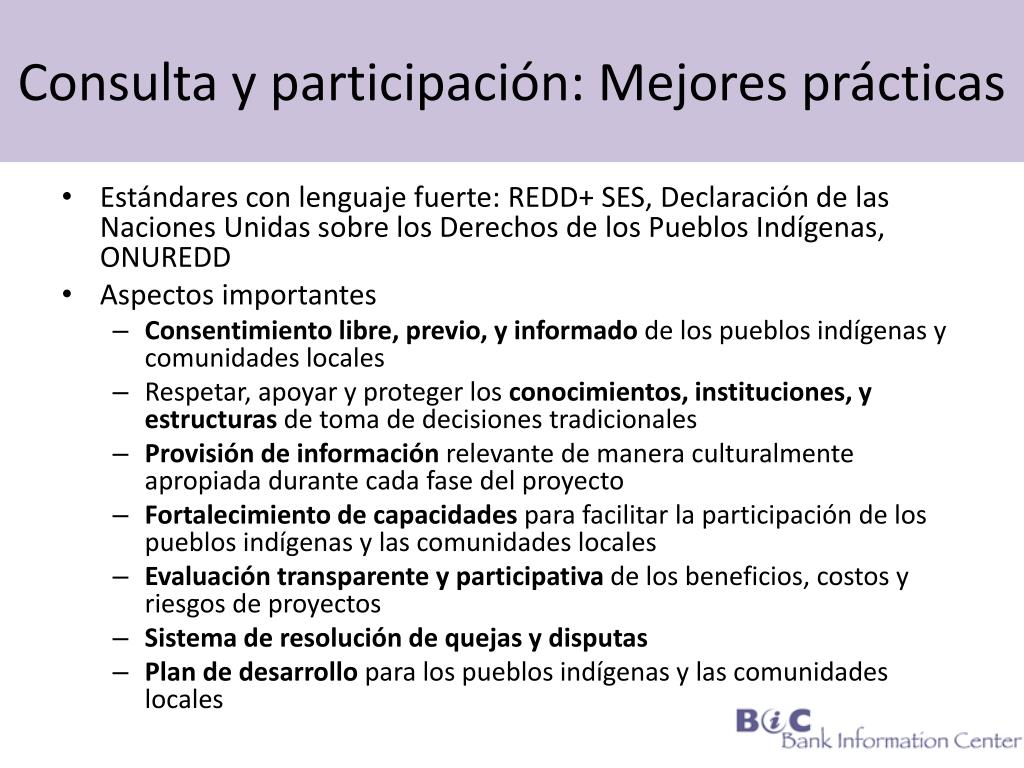 Consulta y participación: Mejores prácticas

• Estándares con lenguaje fuerte: REDD+ SES, Declaración de las Naciones Unidas sobre los Derechos de los Pueblos Indígenas, ONUREDD
• Aspectos importantes
– Consentimiento libre, previo, y informado de los pueblos indígenas y comunidades locales
– Respetar, apoyar y proteger los conocimientos, instituciones, y estructuras de toma de decisiones tradicionales
– Provisión de información relevante de manera culturalmente apropiada durante cada fase del proyecto
– Fortalecimiento de capacidades para facilitar la participación de los pueblos indígenas y las comunidades locales
– Evaluación transparente y participativa de los beneficios, costos y riesgos de proyectos
– Sistema de resolución de quejas y disputas
– Plan de desarrollo para los pueblos indígenas y las comunidades locales

BiC
Bank Information Center